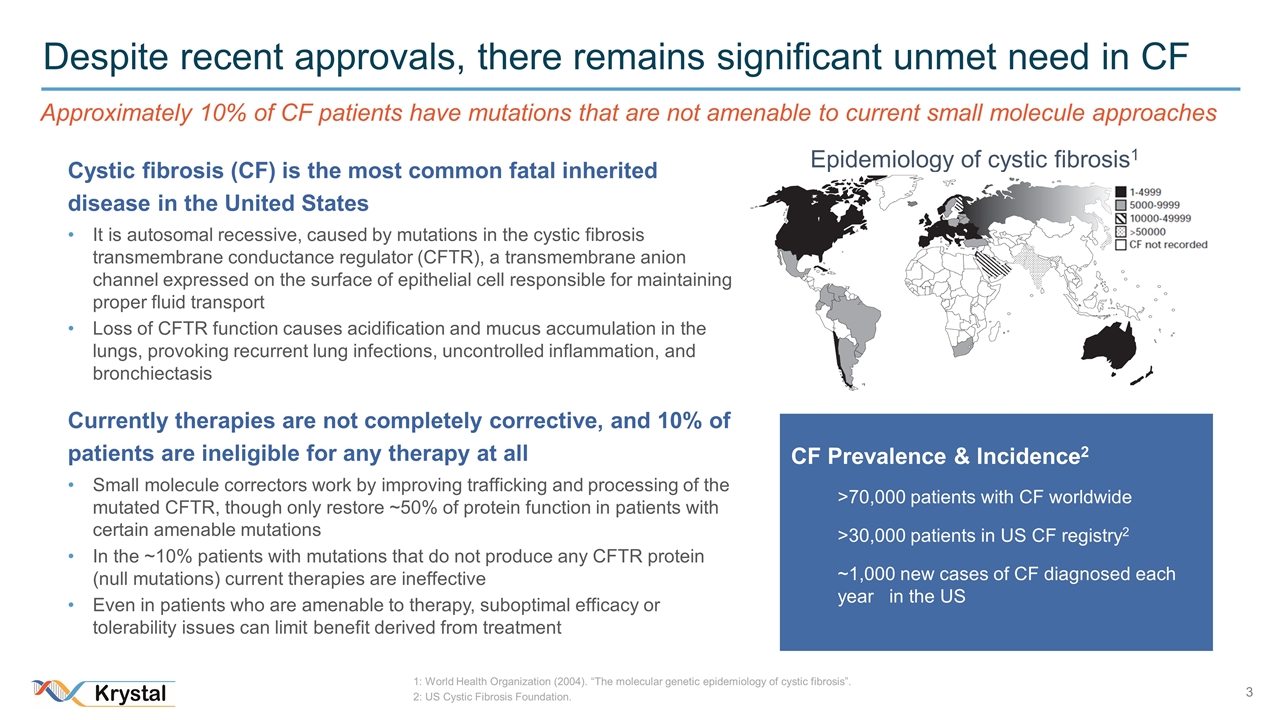 Despite recent approvals, there remains significant unmet need in CF

Approximately 10% of CF patients have mutations that are not amenable to current small molecule approaches

Cystic fibrosis (CF) is the most common fatal inherited disease in the United States

• It is autosomal recessive, caused by mutations in the cystic fibrosis transmembrane conductance regulator (CFTR), a transmembrane anion channel expressed on the surface of epithelial cell responsible for maintaining proper fluid transport
• Loss of CFTR function causes acidification and mucus accumulation in the lungs, provoking recurrent lung infections, uncontrolled inflammation, and bronchiectasis

Currently therapies are not completely corrective, and 10% of patients are ineligible for any therapy at all

• Small molecule correctors work by improving trafficking and processing of the mutated CFTR, though only restore ~50% of protein function in patients with certain amenable mutations
• In the ~10% patients with mutations that do not produce any CFTR protein (null mutations) current therapies are ineffective
• Even in patients who are amenable to therapy, suboptimal efficacy or tolerability issues can limit benefit derived from treatment

Epidemiology of cystic fibrosis$^1$

1-4999
5000-9999
10000-49999
>50000
CF not recorded

CF Prevalence & Incidence$^2$

>70,000 patients with CF worldwide

>30,000 patients in US CF registry$^2$

~1,000 new cases of CF diagnosed each year in the US

Krystal

1: World Health Organization (2004). "The molecular genetic epidemiology of cystic fibrosis".
2: US Cystic Fibrosis Foundation.

3